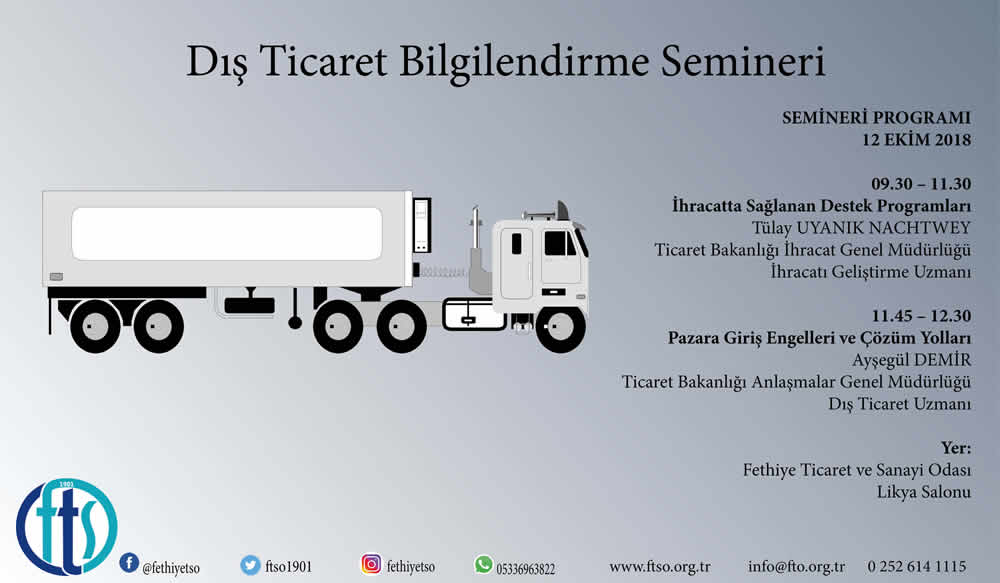 Dış Ticaret Bilgilendirme Semineri

SEMİNERİ PROGRAMI
12 EKİM 2018

09.30 – 11.30
İhracatta Sağlanan Destek Programları
Tülay UYANIK NACHTWEY
Ticaret Bakanlığı İhracat Genel Müdürlüğü
İhracatı Geliştirme Uzmanı

11.45 – 12.30
Pazara Giriş Engelleri ve Çözüm Yolları
Ayşegül DEMİR
Ticaret Bakanlığı Anlaşmalar Genel Müdürlüğü
Dış Ticaret Uzmanı

Yer:
Fethiye Ticaret ve Sanayi Odası
Likya Salonu

1901
fts

@fethiyetso ftso1901 fethiyetso 05336963822 www.ftso.org.tr info@fto.org.tr 0 252 614 1115